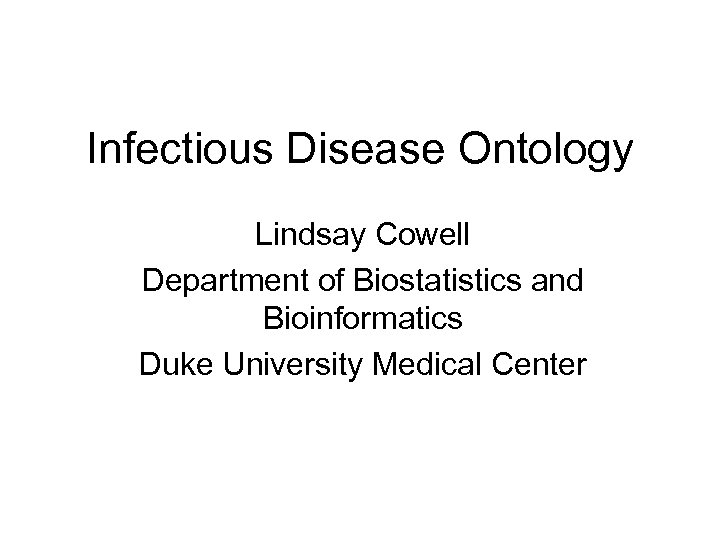 Infectious Disease Ontology

Lindsay Cowell

Department of Biostatistics and Bioinformatics

Duke University Medical Center